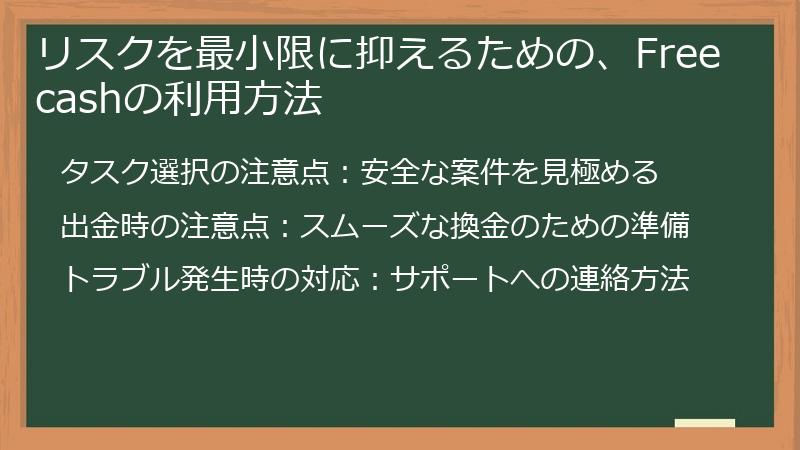 リスクを最小限に抑えるための、Freecashの利用方法

タスク選択の注意点：安全な案件を見極める

出金時の注意点：スムーズな換金のための準備

トラブル発生時の対応：サポートへの連絡方法